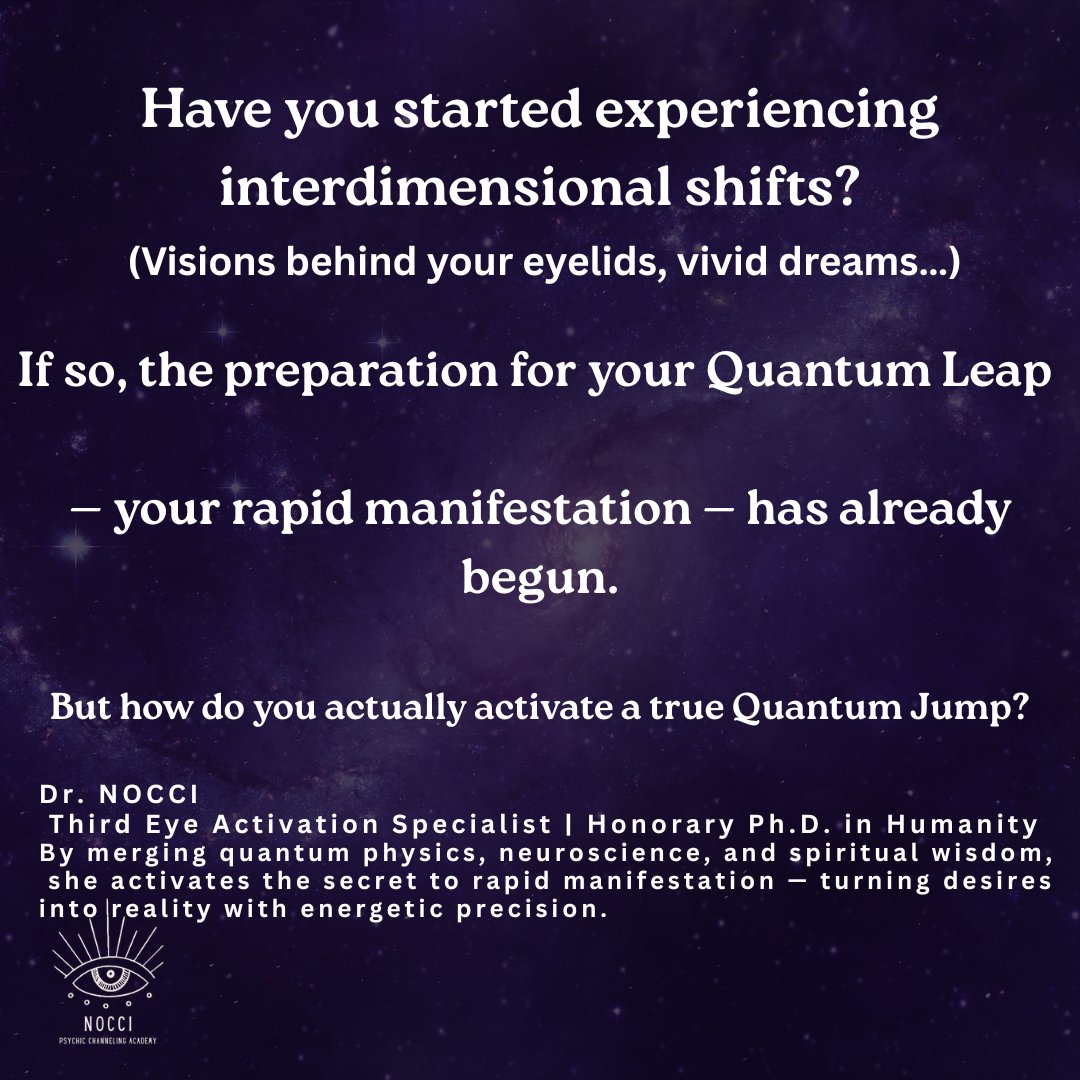 Have you started experiencing interdimensional shifts?
(Visions behind your eyelids, vivid dreams...)

If so, the preparation for your Quantum Leap

— your rapid manifestation — has already begun.

But how do you actually activate a true Quantum Jump?

Dr. NOCCI
Third Eye Activation Specialist | Honorary Ph.D. in Humanity
By merging quantum physics, neuroscience, and spiritual wisdom, she activates the secret to rapid manifestation — turning desires into reality with energetic precision.

NOCCI
PSYCHIC CHANNELING ACADEMY